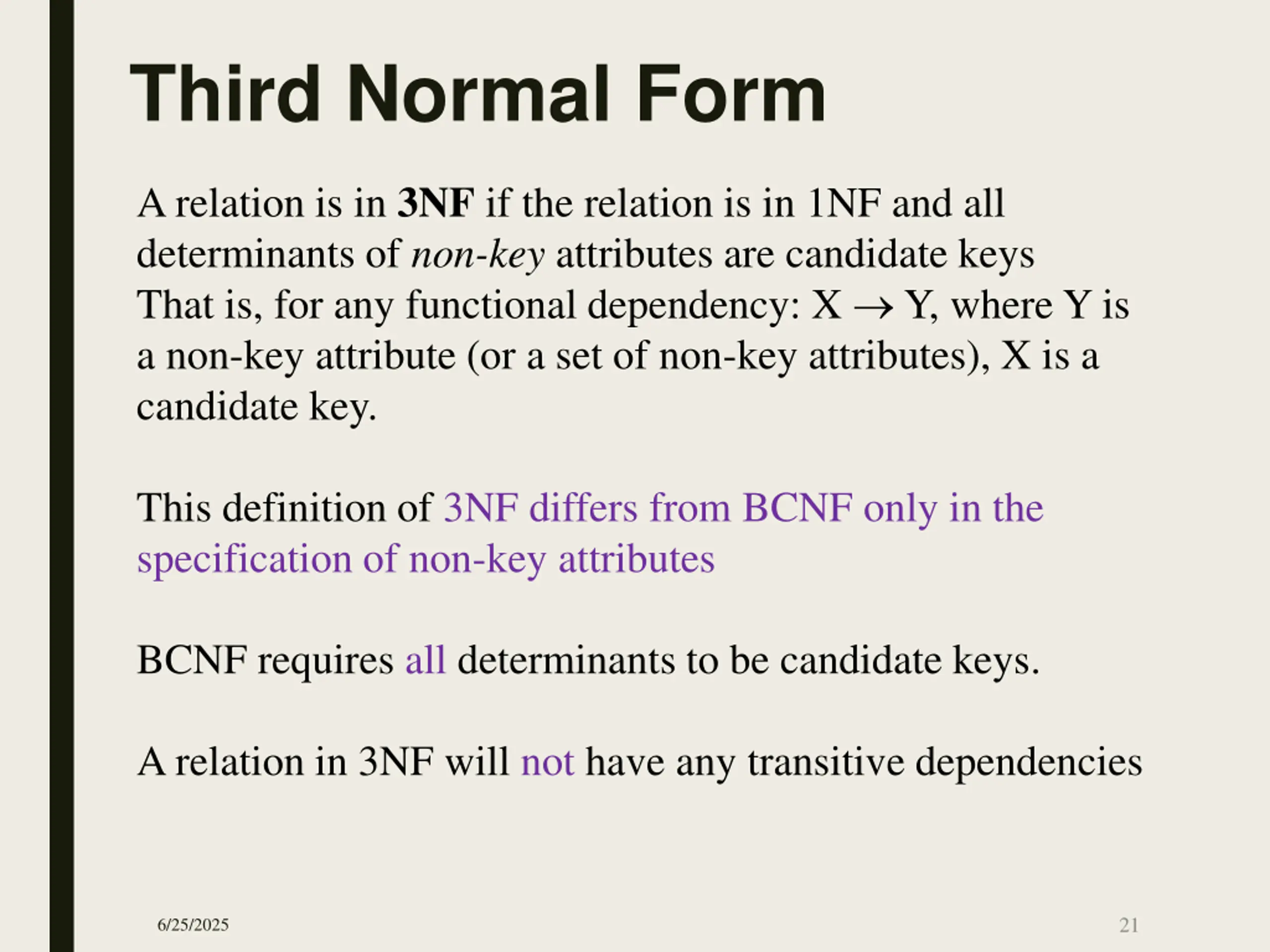 Third Normal Form

A relation is in 3NF if the relation is in 1NF and all determinants of non-key attributes are candidate keys
That is, for any functional dependency: $X \rightarrow Y$, where Y is a non-key attribute (or a set of non-key attributes), X is a candidate key.

This definition of 3NF differs from BCNF only in the specification of non-key attributes

BCNF requires all determinants to be candidate keys.

A relation in 3NF will not have any transitive dependencies

6/25/2025

21